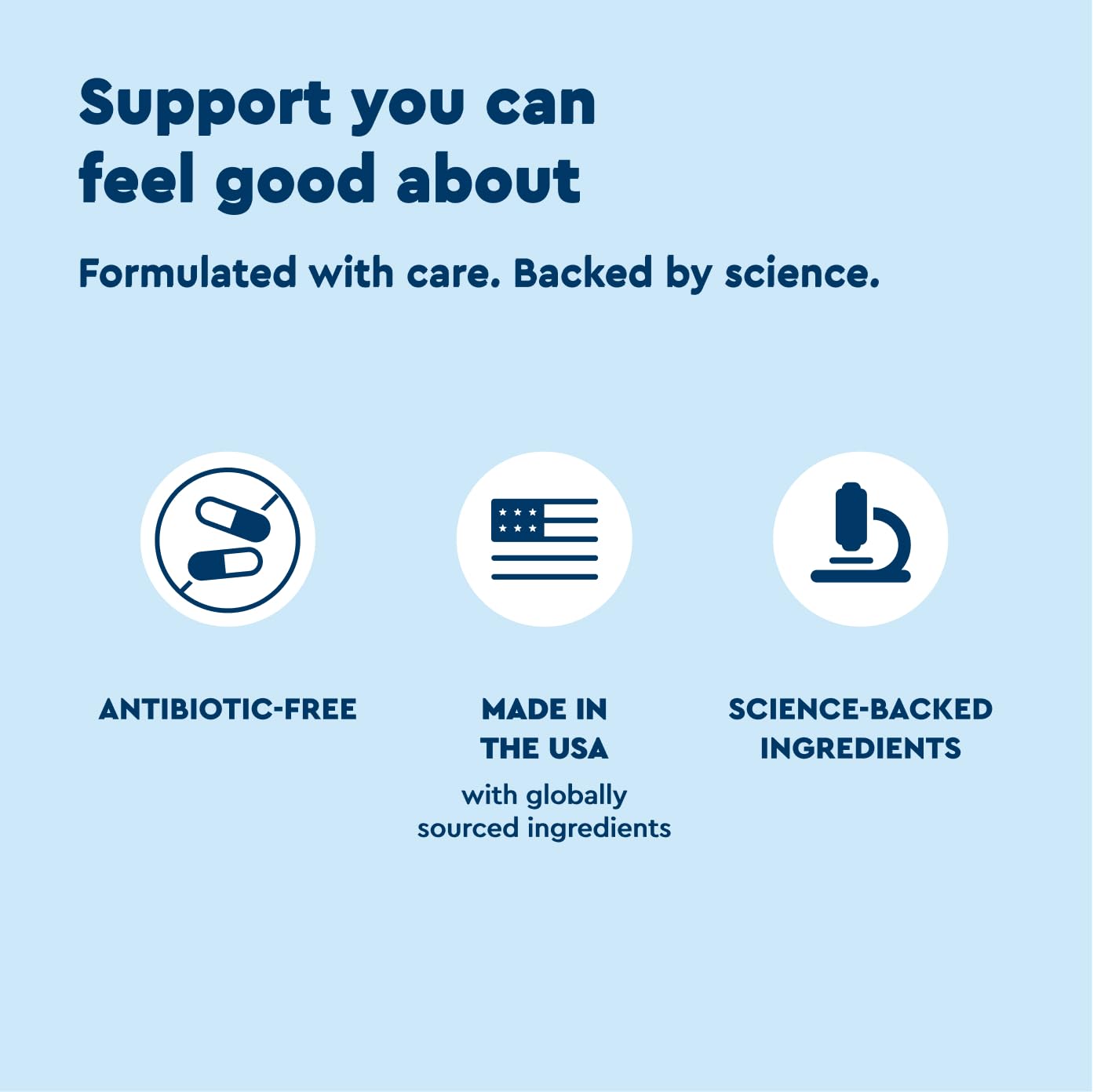 Support you can feel good about

Formulated with care. Backed by science.

ANTIBIOTIC-FREE

MADE IN THE USA

with globally sourced ingredients

SCIENCE-BACKED INGREDIENTS